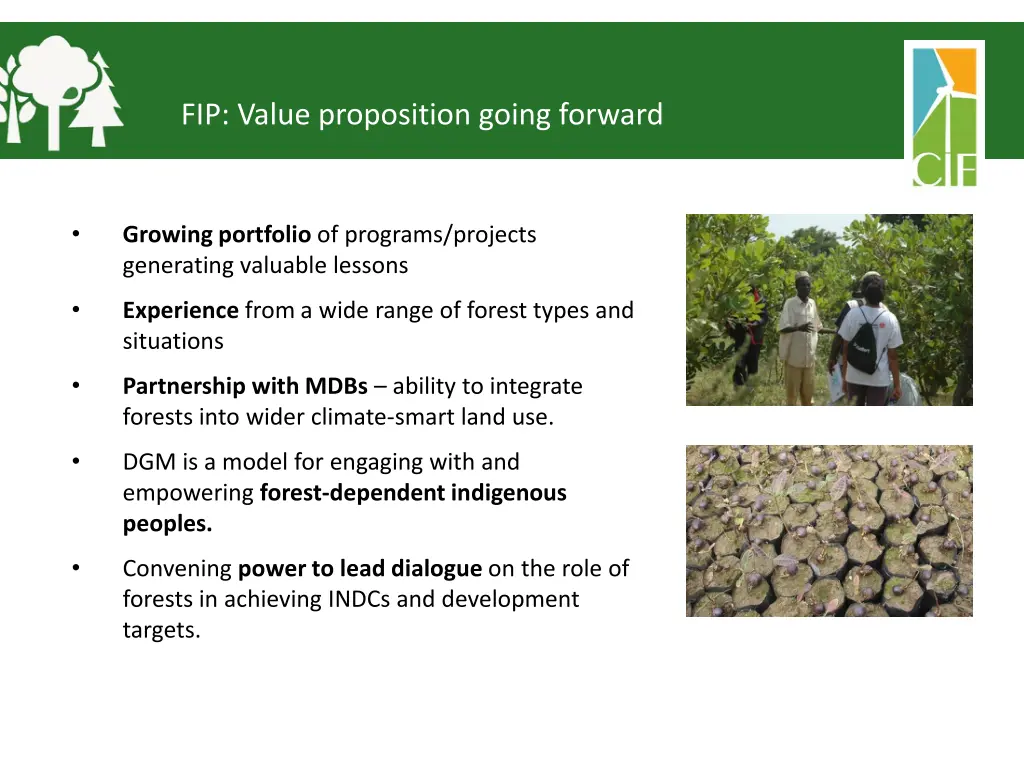 FIP: Value proposition going forward

CIF

• Growing portfolio of programs/projects generating valuable lessons

• Experience from a wide range of forest types and situations

• Partnership with MDBs – ability to integrate forests into wider climate-smart land use.

• DGM is a model for engaging with and empowering forest-dependent indigenous peoples.

• Convening power to lead dialogue on the role of forests in achieving INDCs and development targets.